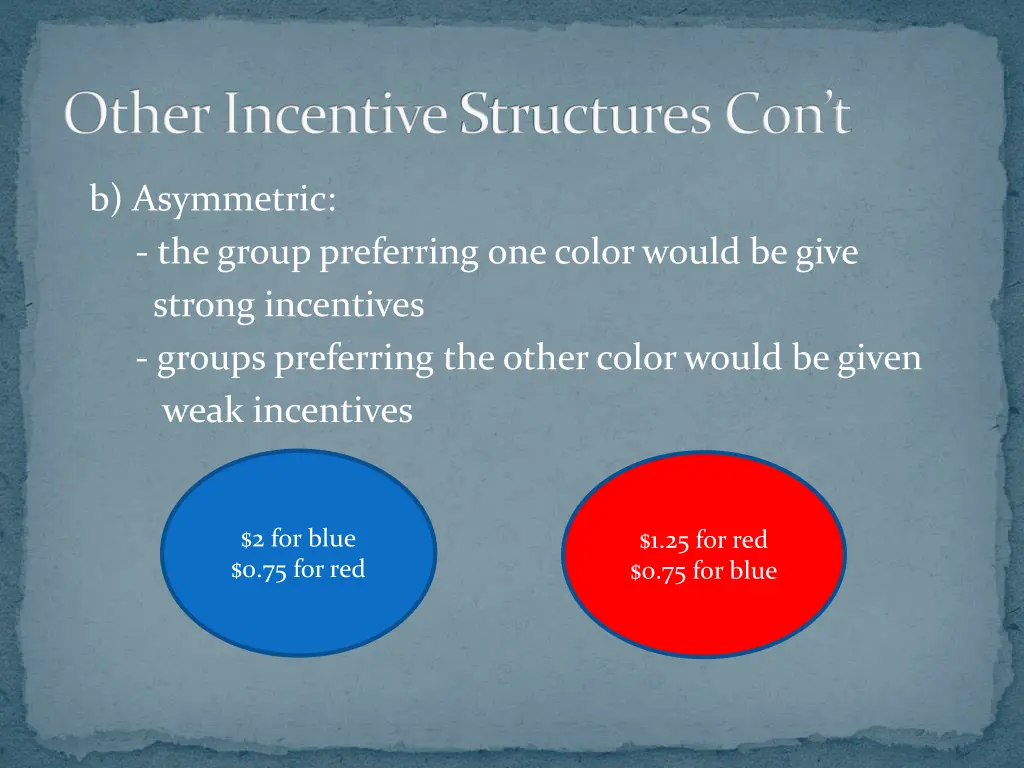 Other Incentive Structures Con't

b) Asymmetric:
- the group preferring one color would be give strong incentives
- groups preferring the other color would be given weak incentives

\$2 for blue
\$0.75 for red

\$1.25 for red
\$0.75 for blue